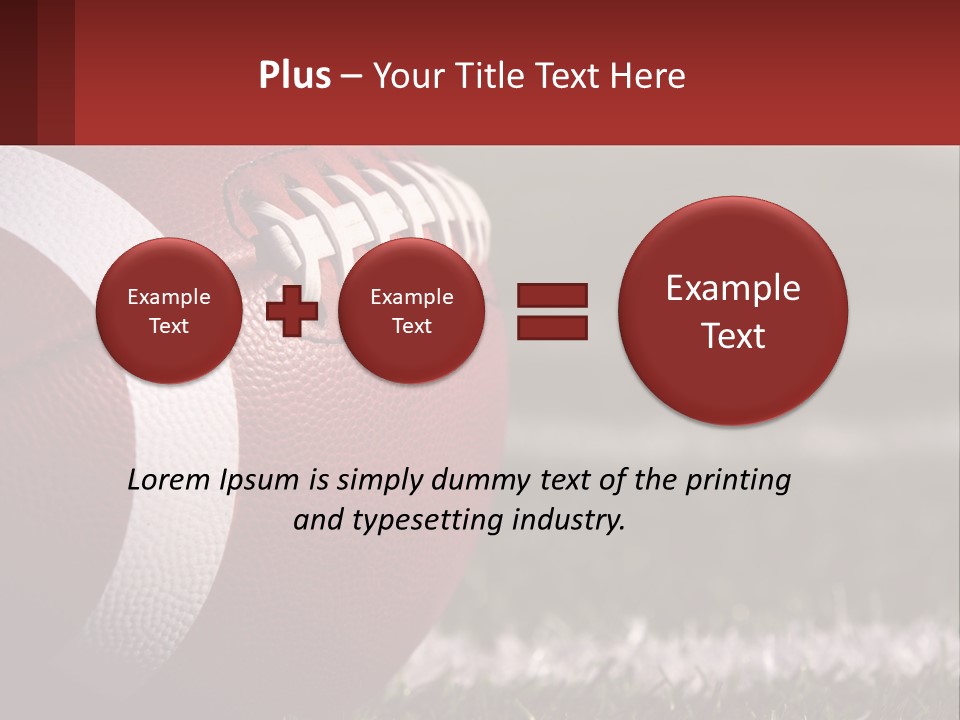 Plus – Your Title Text Here

Example Text

Example Text

Example Text

Lorem Ipsum is simply dummy text of the printing and typesetting industry.